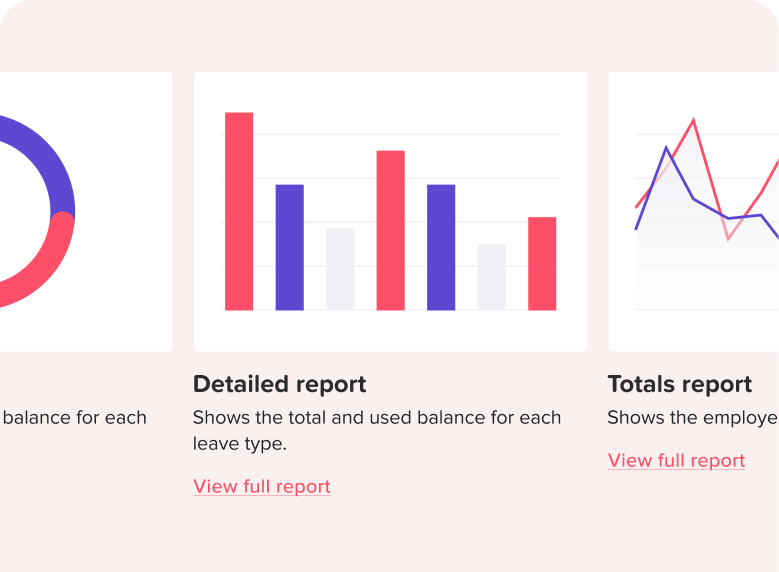 balance for each

Detailed report

Shows the total and used balance for each leave type.

View full report

Totals report

Shows the employe

View full report